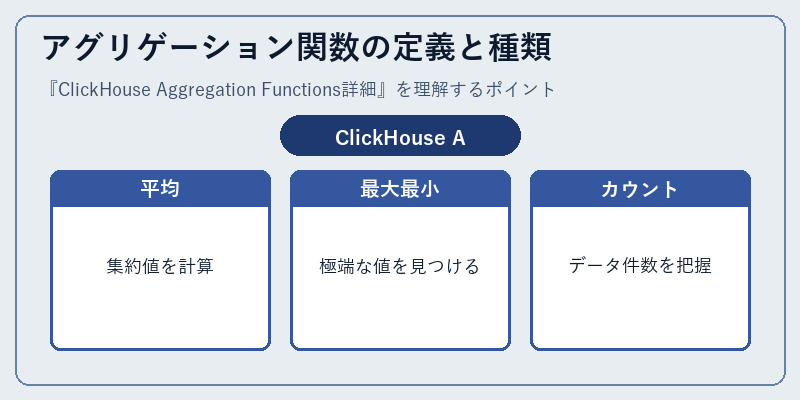 アグリゲーション関数の定義と種類

『ClickHouse Aggregation Functions詳細』を理解するポイント

ClickHouse A

平均

集約値を計算

最大最小

極端な値を見つける

カウント

データ件数を把握